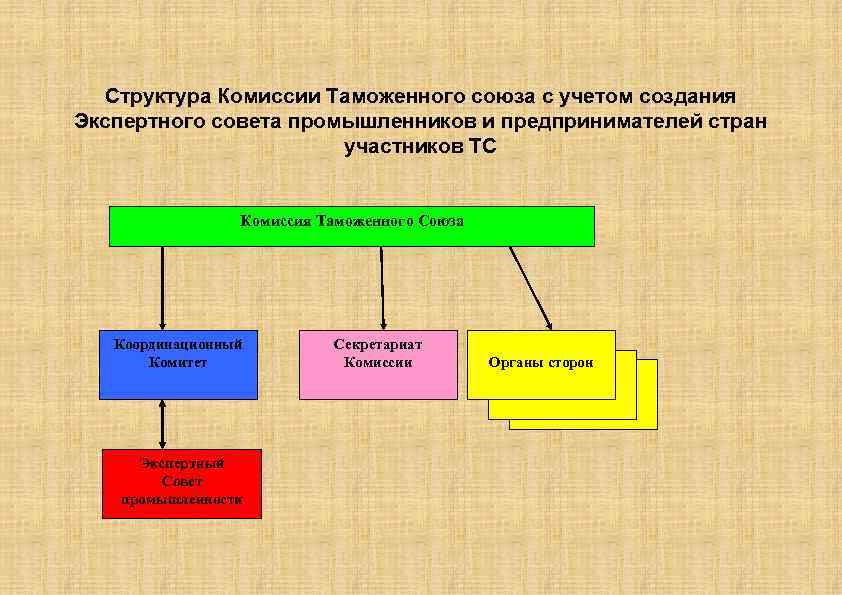 Структура Комиссии Таможенного союза с учетом создания Экспертного совета промышленников и предпринимателей стран участников ТС

Комиссия Таможенного Союза

Координационный Комитет

Секретариат Комиссии

Органы сторон

Экспертный Совет промышленности